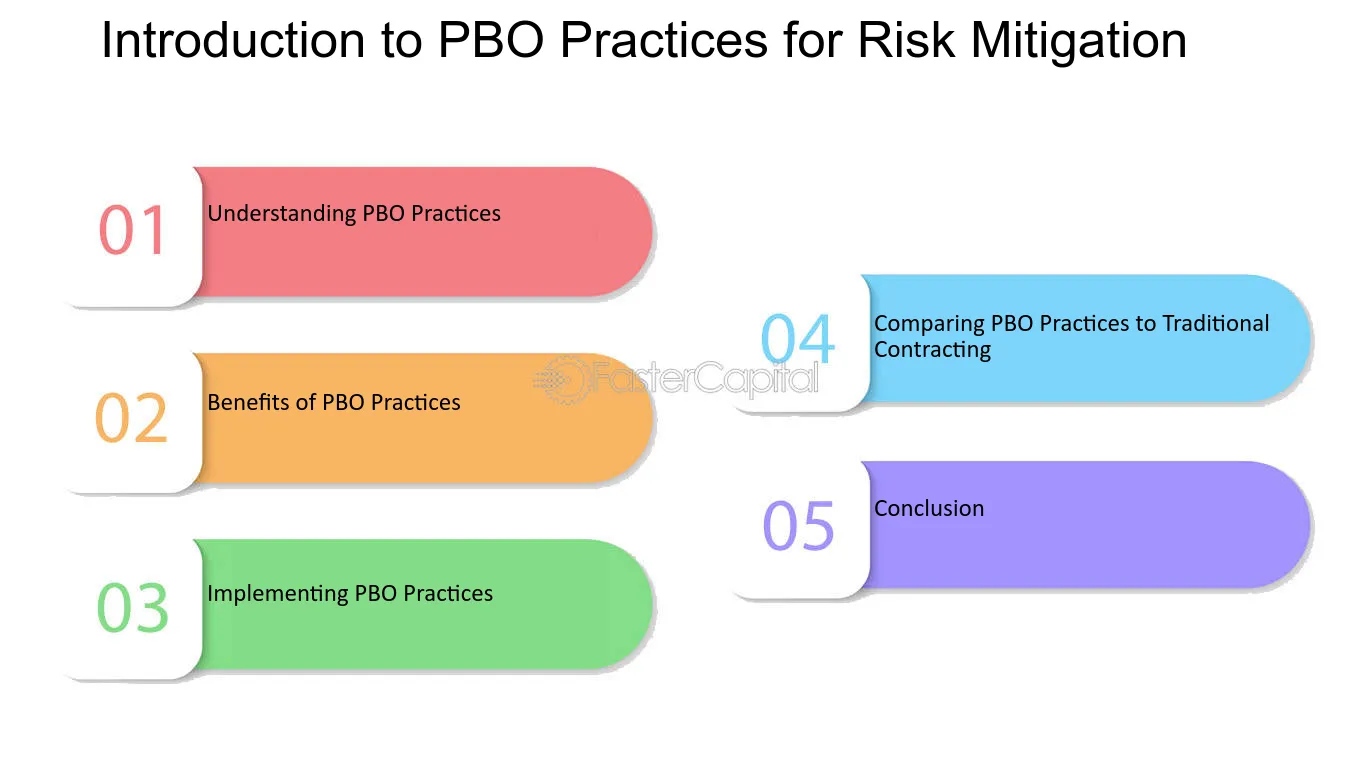 Introduction to PBO Practices for Risk Mitigation

01 Understanding PBO Practices

02 Benefits of PBO Practices

03 Implementing PBO Practices

04 Comparing PBO Practices to Traditional Contracting

05 Conclusion

FasterCapital